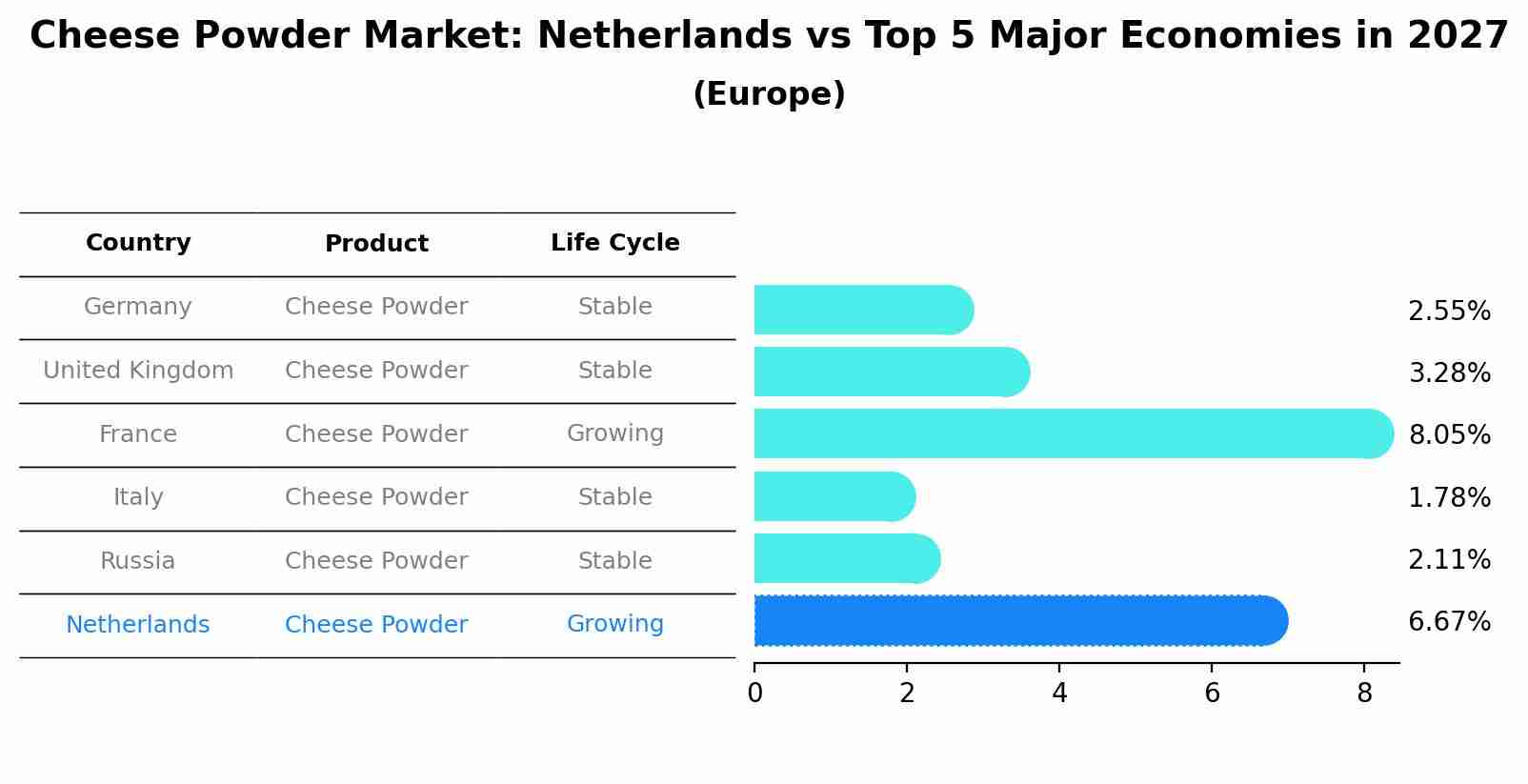 Cheese Powder Market: Netherlands vs Top 5 Major Economies in 2027
(Europe)

| Country | Product | Life Cycle |
|---|---|---|
| Germany | Cheese Powder | Stable |
| United Kingdom | Cheese Powder | Stable |
| France | Cheese Powder | Growing |
| Italy | Cheese Powder | Stable |
| Russia | Cheese Powder | Stable |
| Netherlands | Cheese Powder | Growing |

2.55%
3.28%
8.05%
1.78%
2.11%
6.67%

0 2 4 6 8